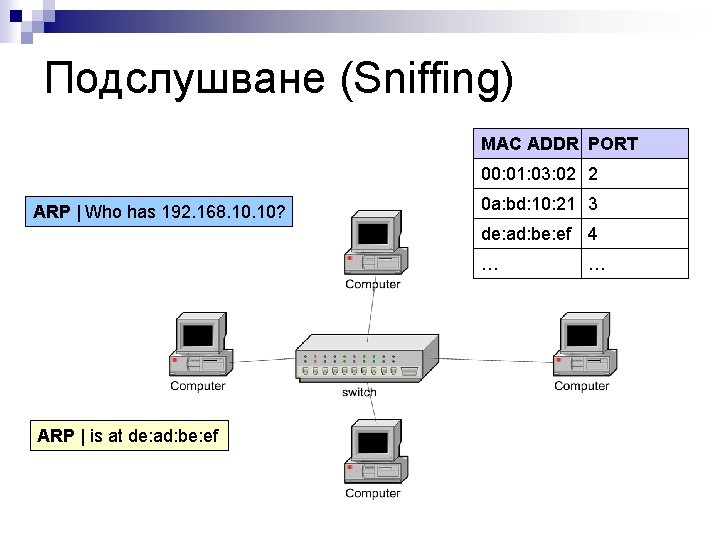 Подслушване (Sniffing)

| MAC ADDR | PORT |
|---|---|
| 00:01:03:02 | 2 |
| 0a:bd:10:21 | 3 |
| de:ad:be:ef | 4 |
| … | … |

ARP | Who has 192.168.10.10?

Computer

Computer

switch

Computer

ARP | is at de:ad:be:ef

Computer